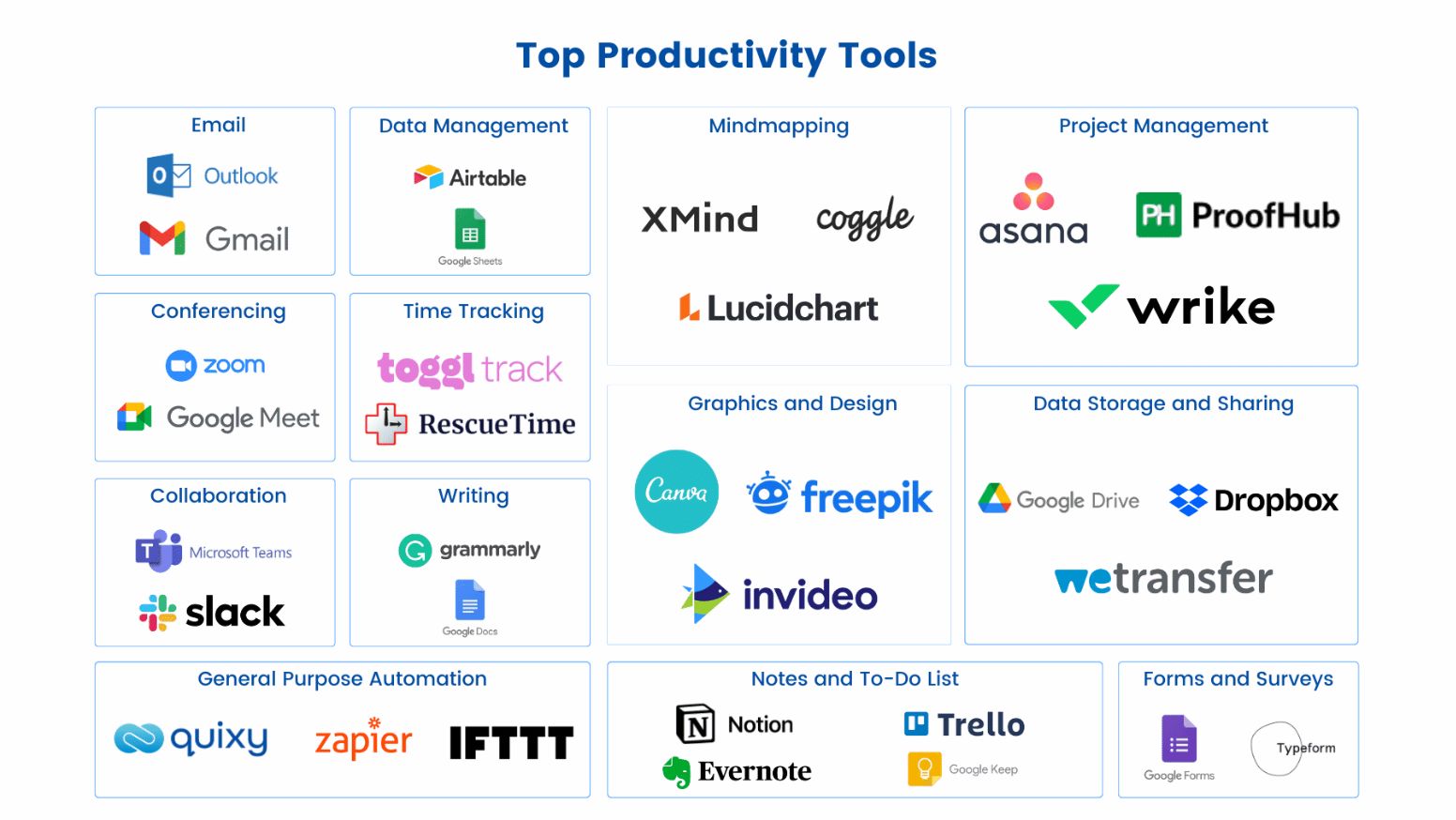 Top Productivity Tools

Email
Outlook
Gmail

Data Management
Airtable
Google Sheets

Mindmapping
XMind
coggle
Lucidchart

Project Management
asana
PH ProofHub
wrike

Conferencing
zoom
Google Meet

Time Tracking
toggl track
RescueTime

Graphics and Design
Canva
freepik
invideo

Data Storage and Sharing
Google Drive
Dropbox
wetransfer

Collaboration
Microsoft Teams
slack

Writing
grammarly
Google Docs

General Purpose Automation
quixy
zapier
IFTTT

Notes and To-Do List
Notion
Trello
Evernote
Google Keep

Forms and Surveys
Google Forms
Typeform